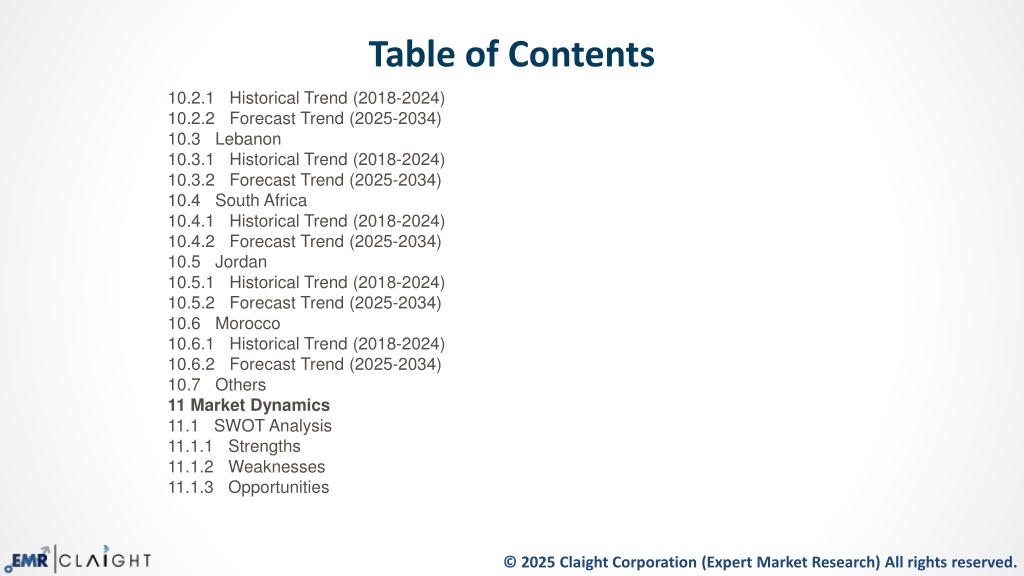 Table of Contents

10.2.1 Historical Trend (2018-2024)
10.2.2 Forecast Trend (2025-2034)
10.3 Lebanon
10.3.1 Historical Trend (2018-2024)
10.3.2 Forecast Trend (2025-2034)
10.4 South Africa
10.4.1 Historical Trend (2018-2024)
10.4.2 Forecast Trend (2025-2034)
10.5 Jordan
10.5.1 Historical Trend (2018-2024)
10.5.2 Forecast Trend (2025-2034)
10.6 Morocco
10.6.1 Historical Trend (2018-2024)
10.6.2 Forecast Trend (2025-2034)
10.7 Others
11 Market Dynamics
11.1 SWOT Analysis
11.1.1 Strengths
11.1.2 Weaknesses
11.1.3 Opportunities

EMR CLAIGHT

© 2025 Claight Corporation (Expert Market Research) All rights reserved.